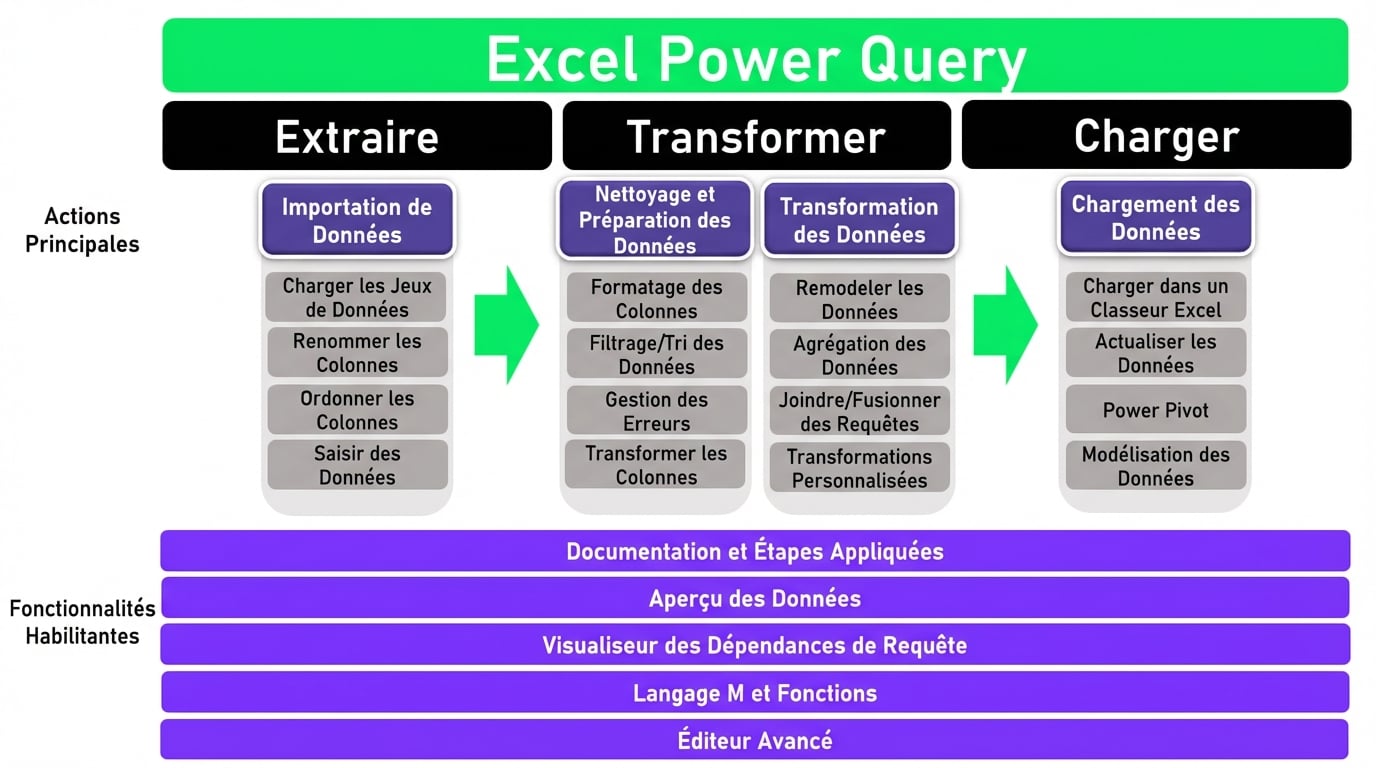 Excel Power Query

Extraire

Transformer

Charger

Actions Principales

Importation de Données

Charger les Jeux de Données

Renommer les Colonnes

Ordonner les Colonnes

Saisir des Données

Nettoyage et Préparation des Données

Formatage des Colonnes

Filtrage/Tri des Données

Gestion des Erreurs

Transformer les Colonnes

Transformation des Données

Remodeler les Données

Agrégation des Données

Joindre/Fusionner des Requêtes

Transformations Personnalisées

Chargement des Données

Charger dans un Classeur Excel

Actualiser les Données

Power Pivot

Modélisation des Données

Fonctionnalités Habilitantes

Documentation et Étapes Appliquées

Aperçu des Données

Visualiseur des Dépendances de Requête

Langage M et Fonctions

Éditeur Avancé